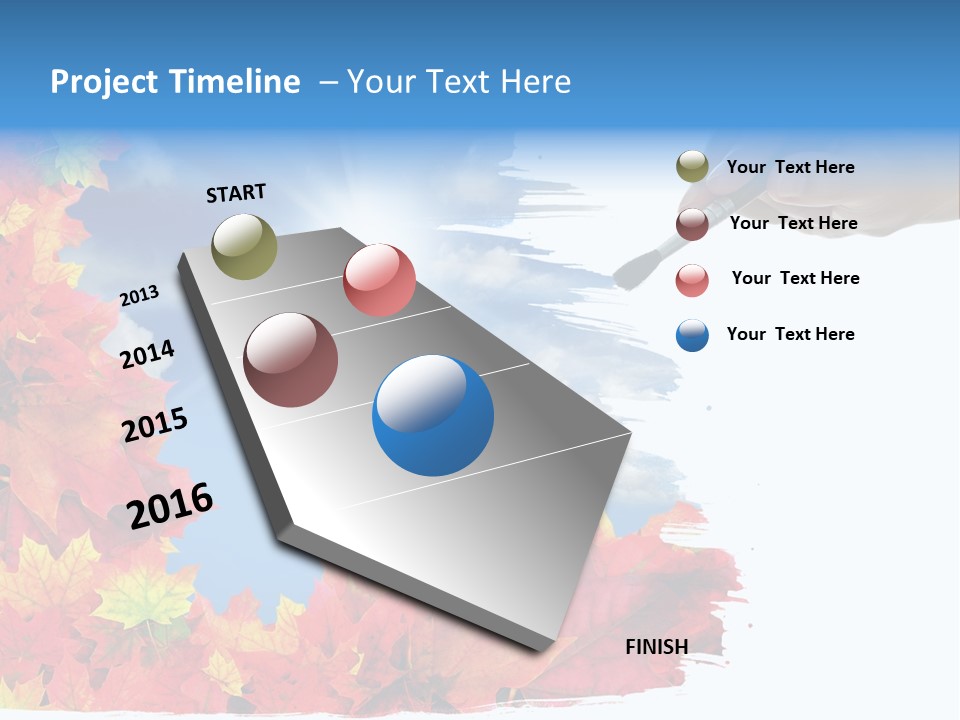 Project Timeline – Your Text Here

START

2013

2014

2015

2016

FINISH

Your Text Here

Your Text Here

Your Text Here

Your Text Here